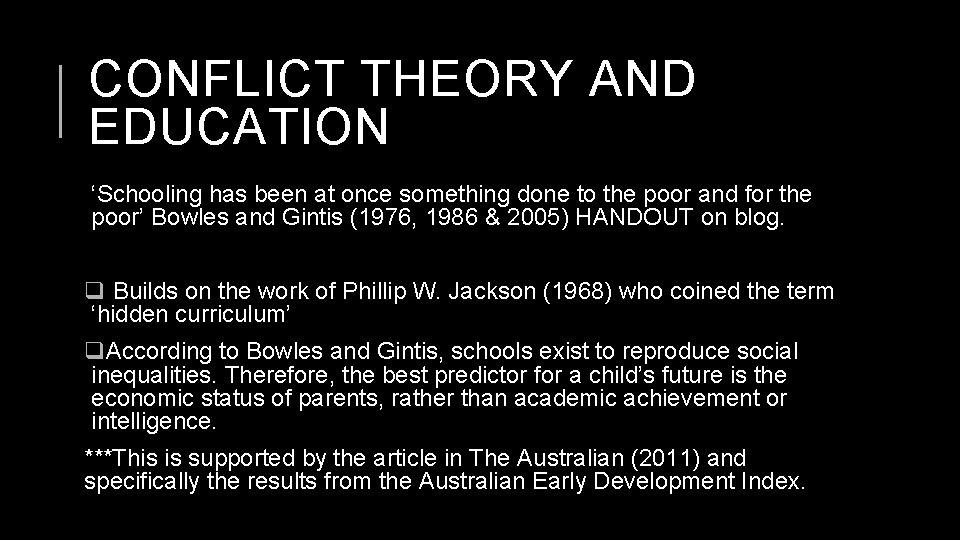 CONFLICT THEORY AND EDUCATION

‘Schooling has been at once something done to the poor and for the poor’ Bowles and Gintis (1976, 1986 & 2005) HANDOUT on blog.

❑ Builds on the work of Phillip W. Jackson (1968) who coined the term ‘hidden curriculum’

❑According to Bowles and Gintis, schools exist to reproduce social inequalities. Therefore, the best predictor for a child’s future is the economic status of parents, rather than academic achievement or intelligence.

***This is supported by the article in The Australian (2011) and specifically the results from the Australian Early Development Index.